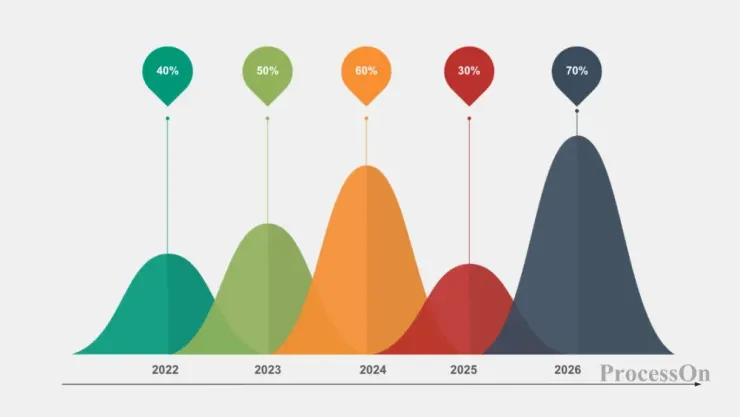 40%
50%
60%
30%
70%

2022
2023
2024
2025
2026

ProcessOn